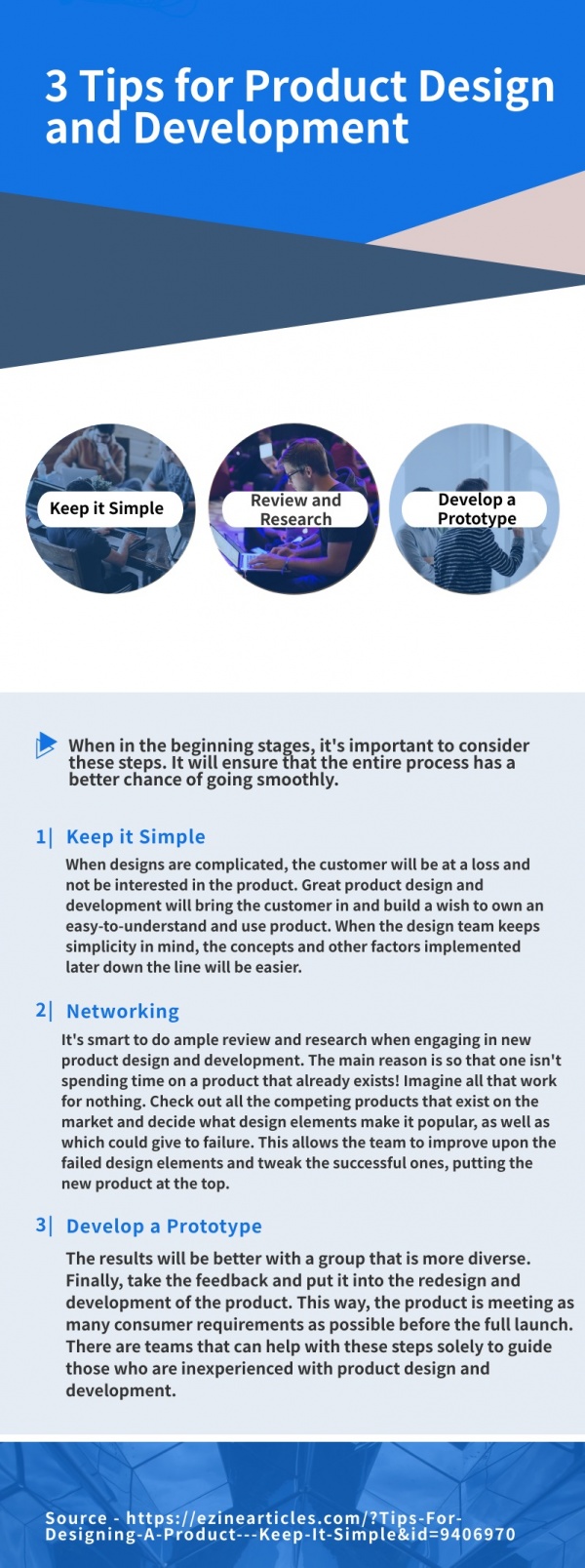 3 Tips for Product Design and Development

Keep it Simple

Review and Research

Develop a Prototype

When in the beginning stages, it's important to consider these steps. It will ensure that the entire process has a better chance of going smoothly.

1| Keep it Simple

When designs are complicated, the customer will be at a loss and not be interested in the product. Great product design and development will bring the customer in and build a wish to own an easy-to-understand and use product. When the design team keeps simplicity in mind, the concepts and other factors implemented later down the line will be easier.

2| Networking

It's smart to do ample review and research when engaging in new product design and development. The main reason is so that one isn't spending time on a product that already exists! Imagine all that work for nothing. Check out all the competing products that exist on the market and decide what design elements make it popular, as well as which could give to failure. This allows the team to improve upon the failed design elements and tweak the successful ones, putting the new product at the top.

3| Develop a Prototype

The results will be better with a group that is more diverse. Finally, take the feedback and put it into the redesign and development of the product. This way, the product is meeting as many consumer requirements as possible before the full launch. There are teams that can help with these steps solely to guide those who are inexperienced with product design and development.

Source - https://ezinearticles.com/?Tips-For-Designing-A-Product---Keep-It-Simple&id=9406970